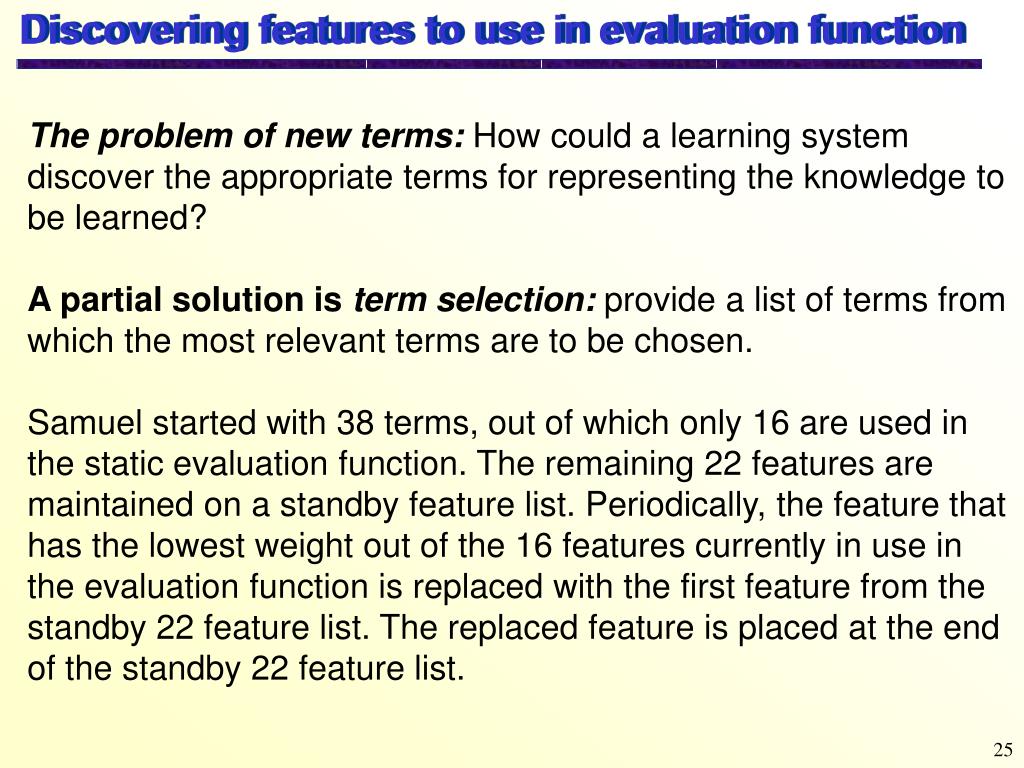 Discovering features to use in evaluation function

The problem of new terms: How could a learning system discover the appropriate terms for representing the knowledge to be learned?

A partial solution is term selection: provide a list of terms from which the most relevant terms are to be chosen.

Samuel started with 38 terms, out of which only 16 are used in the static evaluation function. The remaining 22 features are maintained on a standby feature list. Periodically, the feature that has the lowest weight out of the 16 features currently in use in the evaluation function is replaced with the first feature from the standby 22 feature list. The replaced feature is placed at the end of the standby 22 feature list.

25